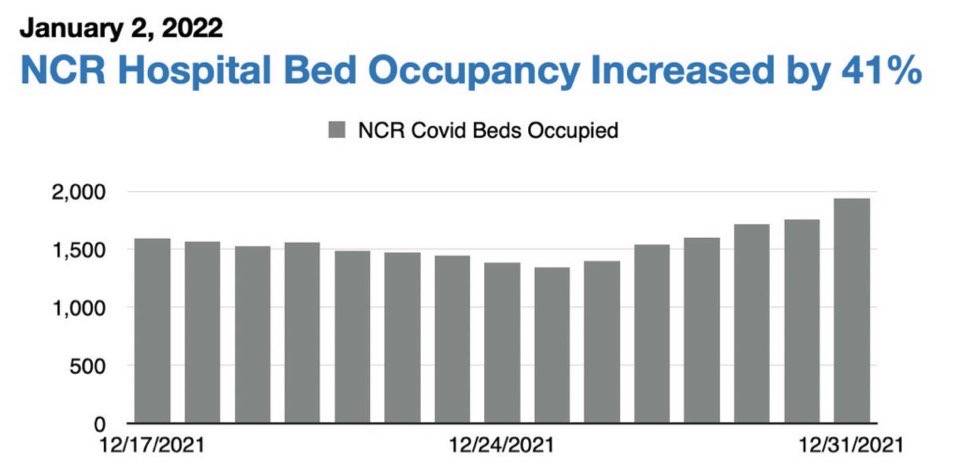 January 2, 2022
NCR Hospital Bed Occupancy Increased by 41%

NCR Covid Beds Occupied

2,000
1,500
1,000
500
0

12/17/2021
12/24/2021
12/31/2021